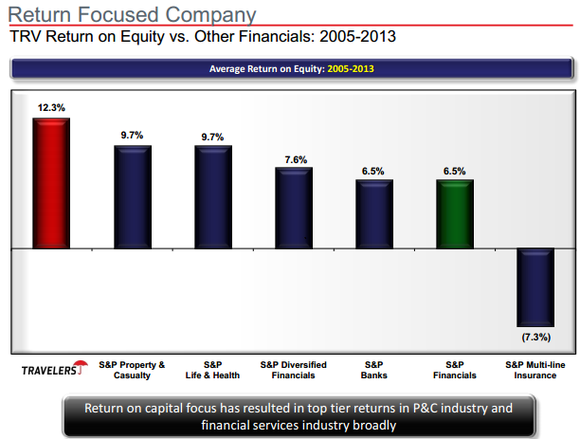 Return Focused Company

TRV Return on Equity vs. Other Financials: 2005-2013

Average Return on Equity: 2005-2013

12.3%

9.7%

9.7%

7.6%

6.5%

6.5%

(7.3%)

TRAVELERS

S&P Property & Casualty

S&P Life & Health

S&P Diversified Financials

S&P Banks

S&P Financials

S&P Multi-line Insurance

Return on capital focus has resulted in top tier returns in P&C industry and financial services industry broadly